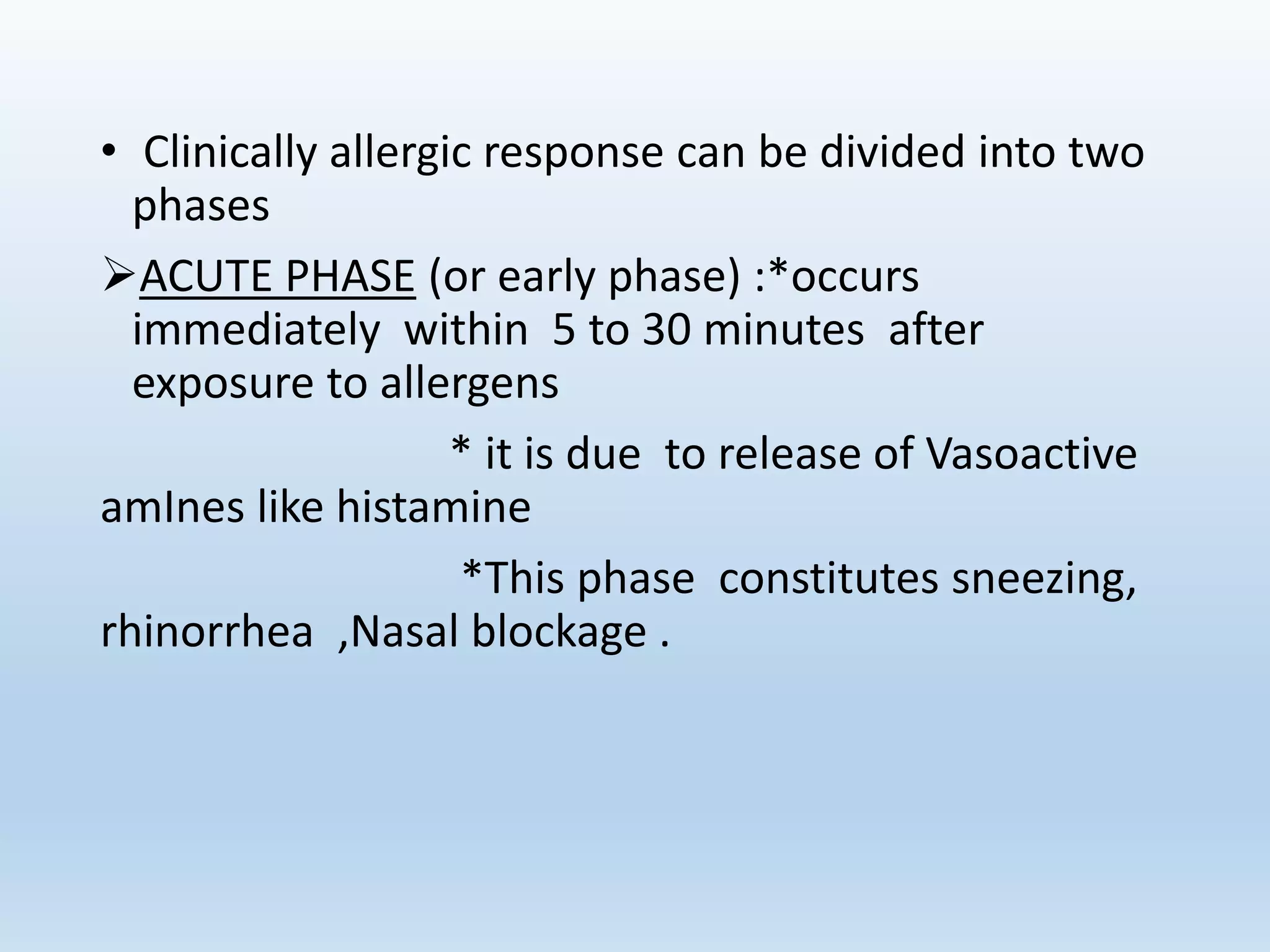 • Clinically allergic response can be divided into two phases

➢ACUTE PHASE (or early phase) :*occurs immediately within 5 to 30 minutes after exposure to allergens

* it is due to release of Vasoactive amInes like histamine

*This phase constitutes sneezing, rhinorrhea ,Nasal blockage .